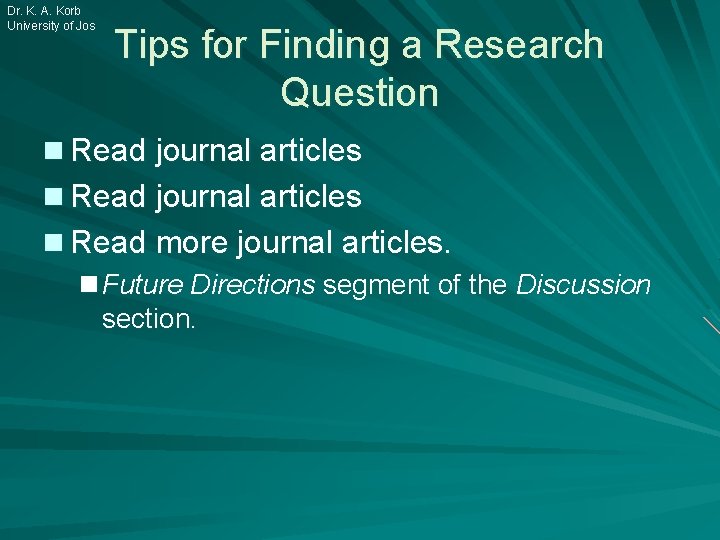 Dr. K. A. Korb
University of Jos

Tips for Finding a Research Question

Read journal articles
Read journal articles
Read more journal articles.
Future Directions segment of the Discussion section.